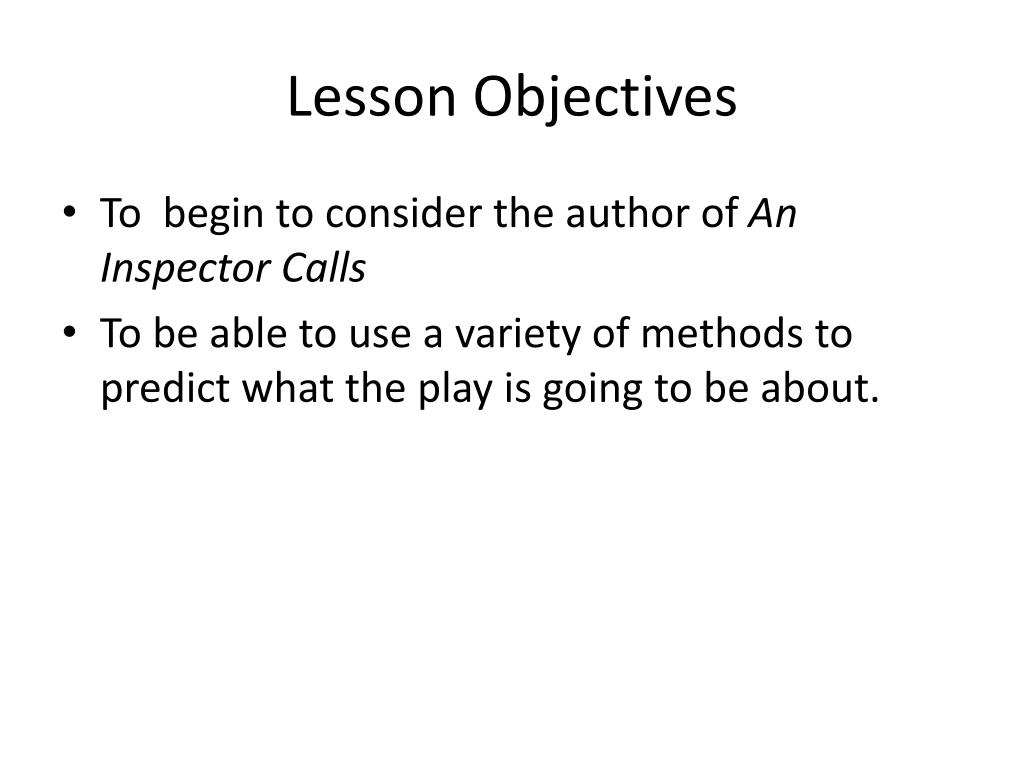 Lesson Objectives

• To  begin to consider the author of An Inspector Calls
• To be able to use a variety of methods to predict what the play is going to be about.